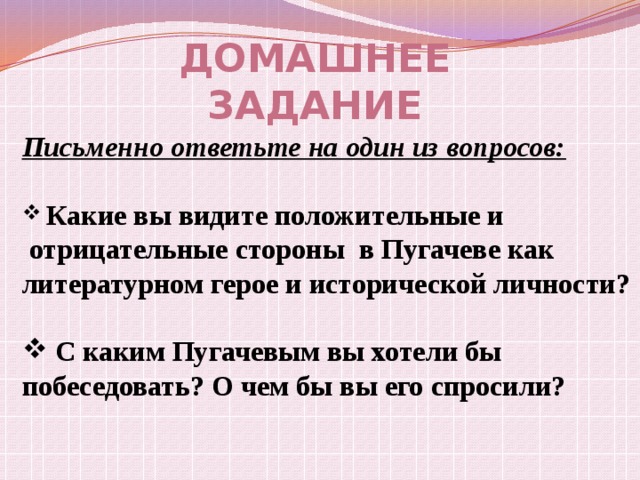 ДОМАШНЕЕ ЗАДАНИЕ

Письменно ответьте на один из вопросов:

❖ Какие вы видите положительные и отрицательные стороны в Пугачеве как литературном герое и исторической личности?

❖ С каким Пугачевым вы хотели бы побеседовать? О чем бы вы его спросили?